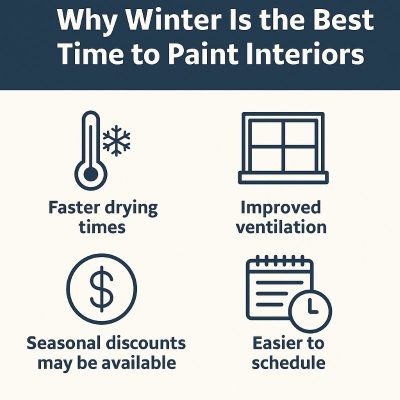 Why Winter Is the Best Time to Paint Interiors

Faster drying times

Improved ventilation

$

Seasonal discounts may be available

Easier to schedule